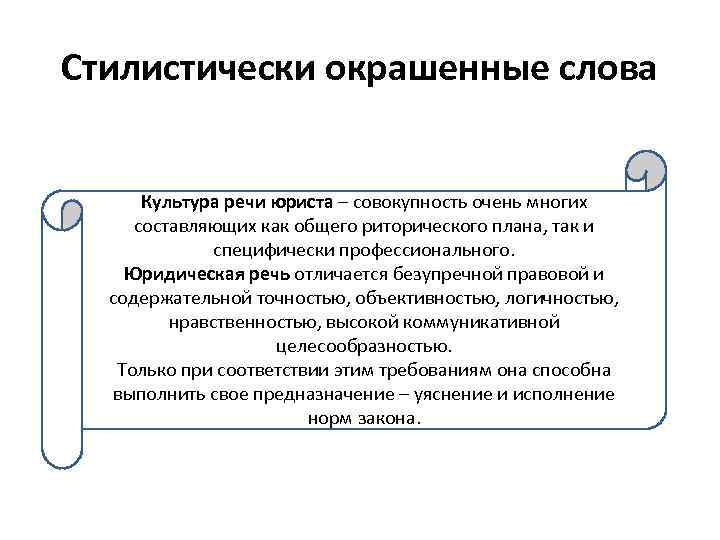 Стилистически окрашенные слова

Культура речи юриста – совокупность очень многих составляющих как общего риторического плана, так и специфически профессионального.
Юридическая речь отличается безупречной правовой и содержательной точностью, объективностью, логичностью, нравственностью, высокой коммуникативной целесообразностью.
Только при соответствии этим требованиям она способна выполнить свое предназначение – уяснение и исполнение норм закона.